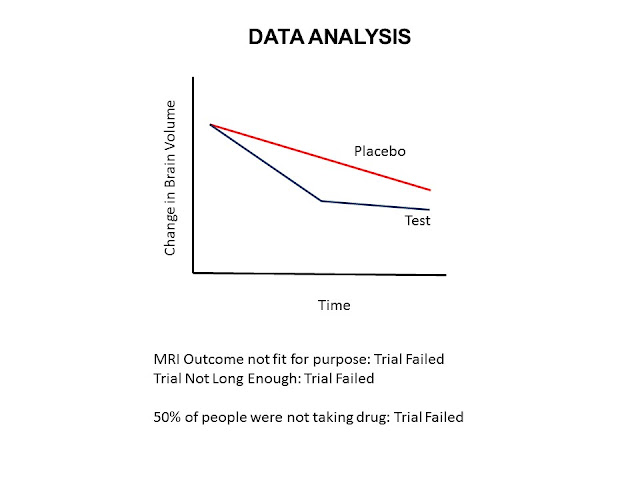 DATA ANALYSIS

Change in Brain Volume

Placebo

Test

Time

MRI Outcome not fit for purpose: Trial Failed
Trial Not Long Enough: Trial Failed

50% of people were not taking drug: Trial Failed